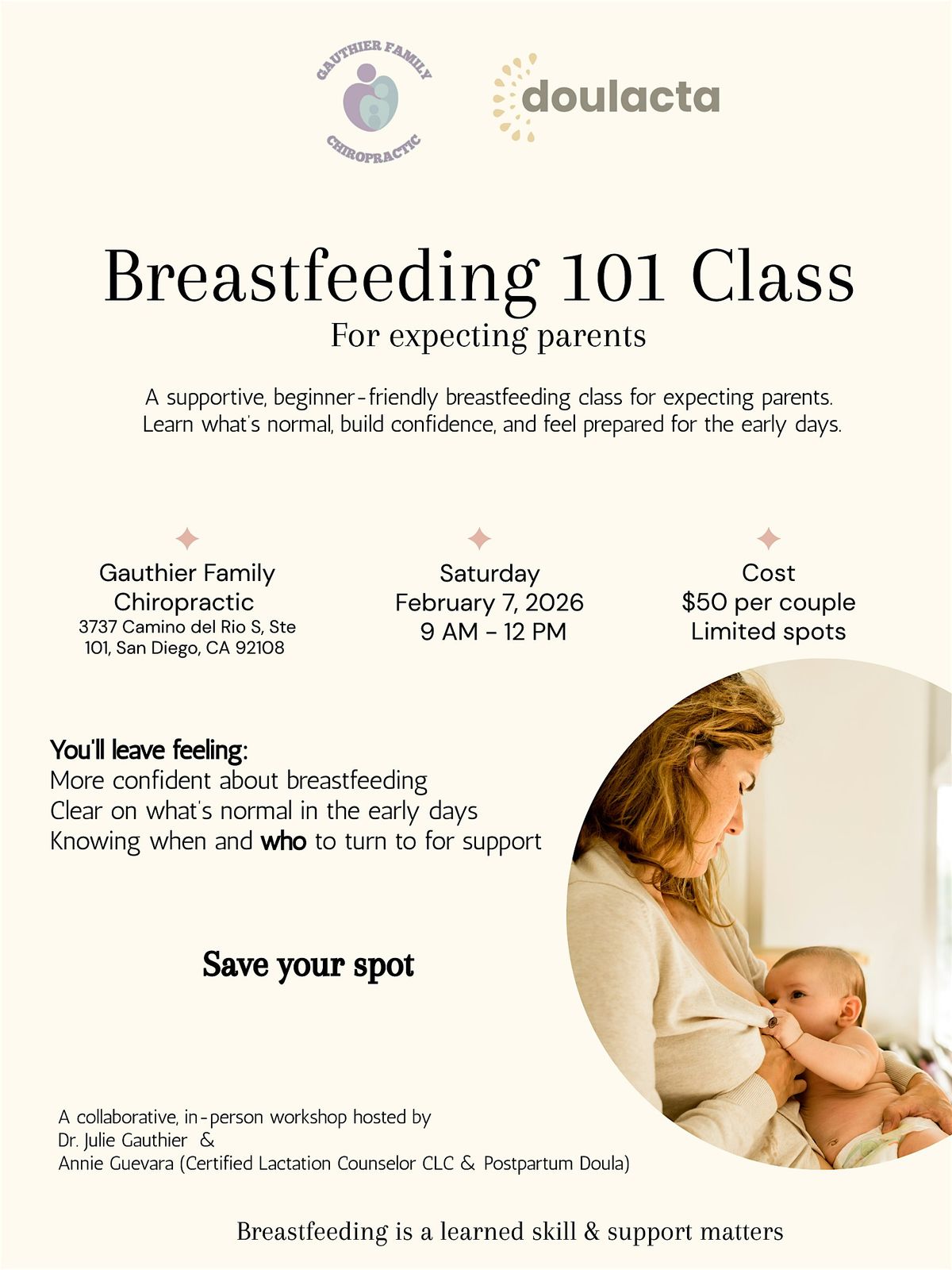 GAUTHIER FAMILY
CHIROPRACTIC

doulacta

Breastfeeding 101 Class
For expecting parents

A supportive, beginner-friendly breastfeeding class for expecting parents. Learn what's normal, build confidence, and feel prepared for the early days.

Gauthier Family Chiropractic
3737 Camino del Rio S, Ste 101, San Diego, CA 92108

Saturday
February 7, 2026
9 AM - 12 PM

Cost
$50 per couple
Limited spots

You'll leave feeling:
More confident about breastfeeding
Clear on what's normal in the early days
Knowing when and who to turn to for support

Save your spot

A collaborative, in-person workshop hosted by
Dr. Julie Gauthier &
Annie Guevara (Certified Lactation Counselor CLC & Postpartum Doula)

Breastfeeding is a learned skill & support matters